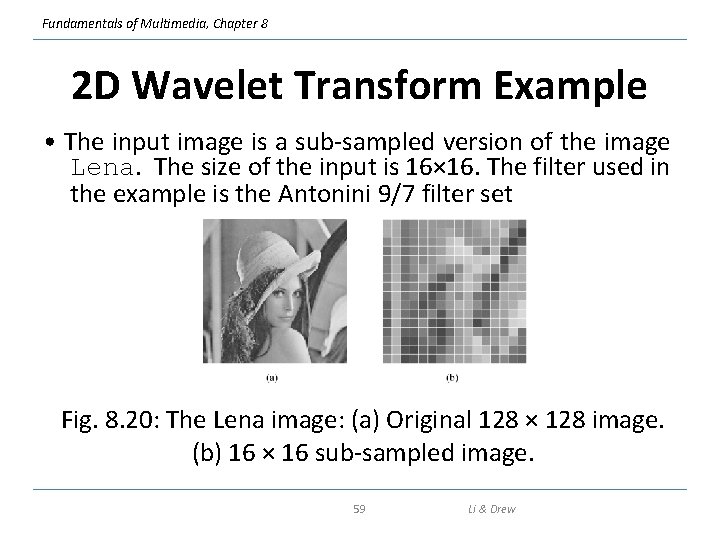 Fundamentals of Multimedia, Chapter 8

2D Wavelet Transform Example

• The input image is a sub-sampled version of the image Lena. The size of the input is 16×16. The filter used in the example is the Antonini 9/7 filter set

(a)

(b)

Fig. 8.20: The Lena image: (a) Original 128 × 128 image. (b) 16 × 16 sub-sampled image.

59

Li & Drew